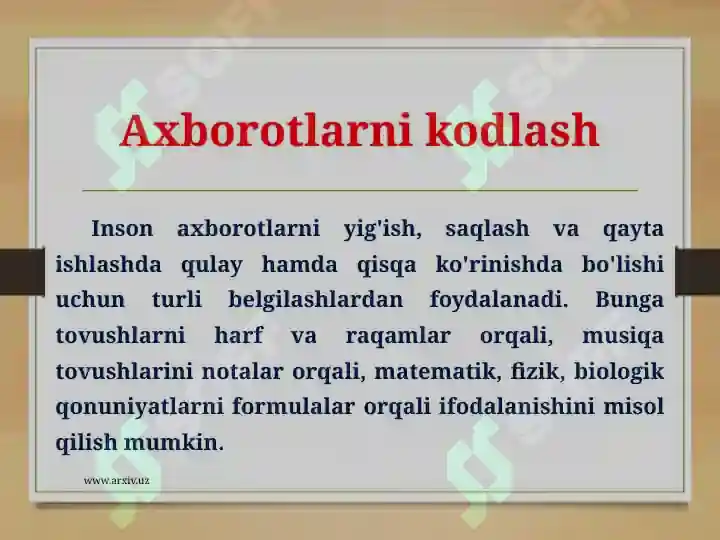 Axborotlarni kodlash

Inson axborotlarni yig'ish, saqlash va qayta ishlashda qulay hamda qisqa ko'rinishda bo'lishi uchun turli belgilashlardan foydalanadi. Bunga tovushlarni harf va raqamlar orqali, musiqa tovushlarini notalar orqali, matematik, fizik, biologik qonuniyatlarni formulalar orqali ifodalanishini misol qilish mumkin.

www.arxiv.uz